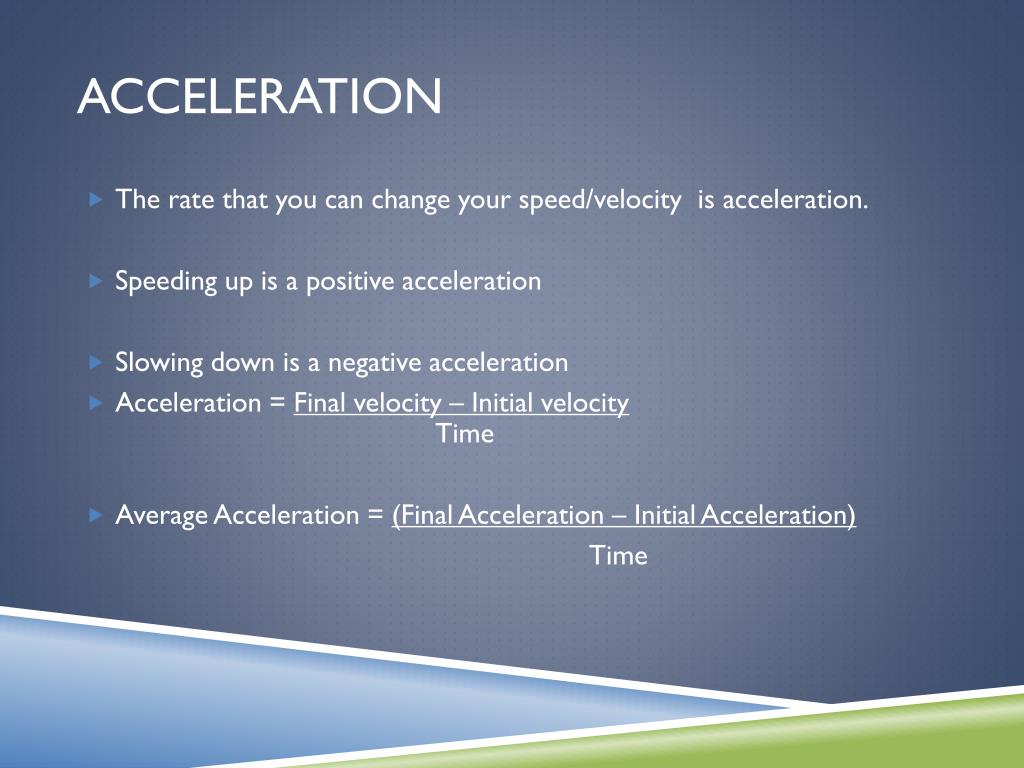 ACCELERATION

The rate that you can change your speed/velocity is acceleration.

Speeding up is a positive acceleration

Slowing down is a negative acceleration

Acceleration = Final velocity – Initial velocity
Time

Average Acceleration = (Final Acceleration – Initial Acceleration)
Time